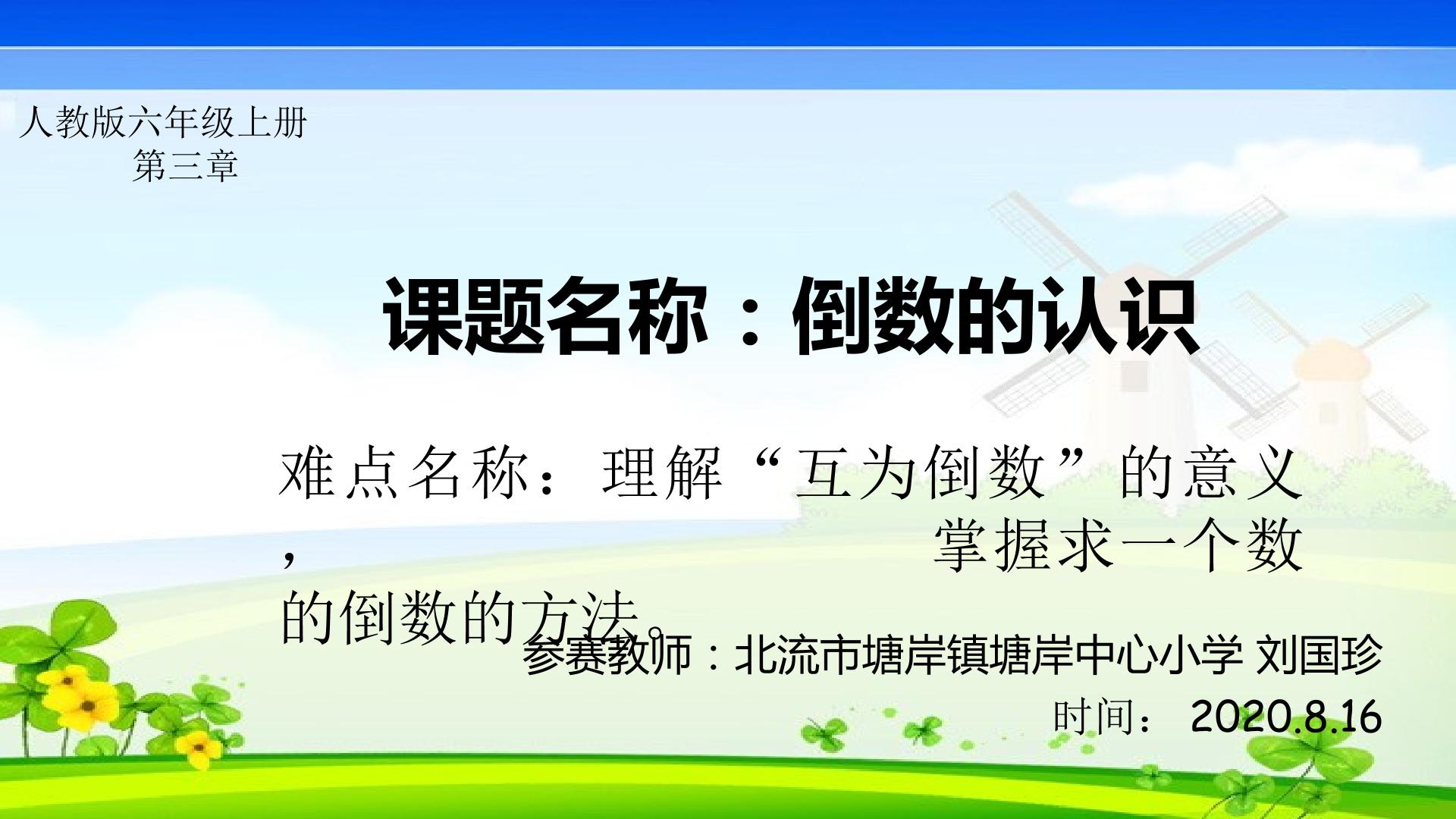 人教版六年级上册
第三章

课题名称：倒数的认识

难点名称：理解“互为倒数”的意义，掌握求一个数的倒数的方法。

参赛教师：北流市塘岸镇塘岸中心小学 刘国珍

时间：2020.8.16